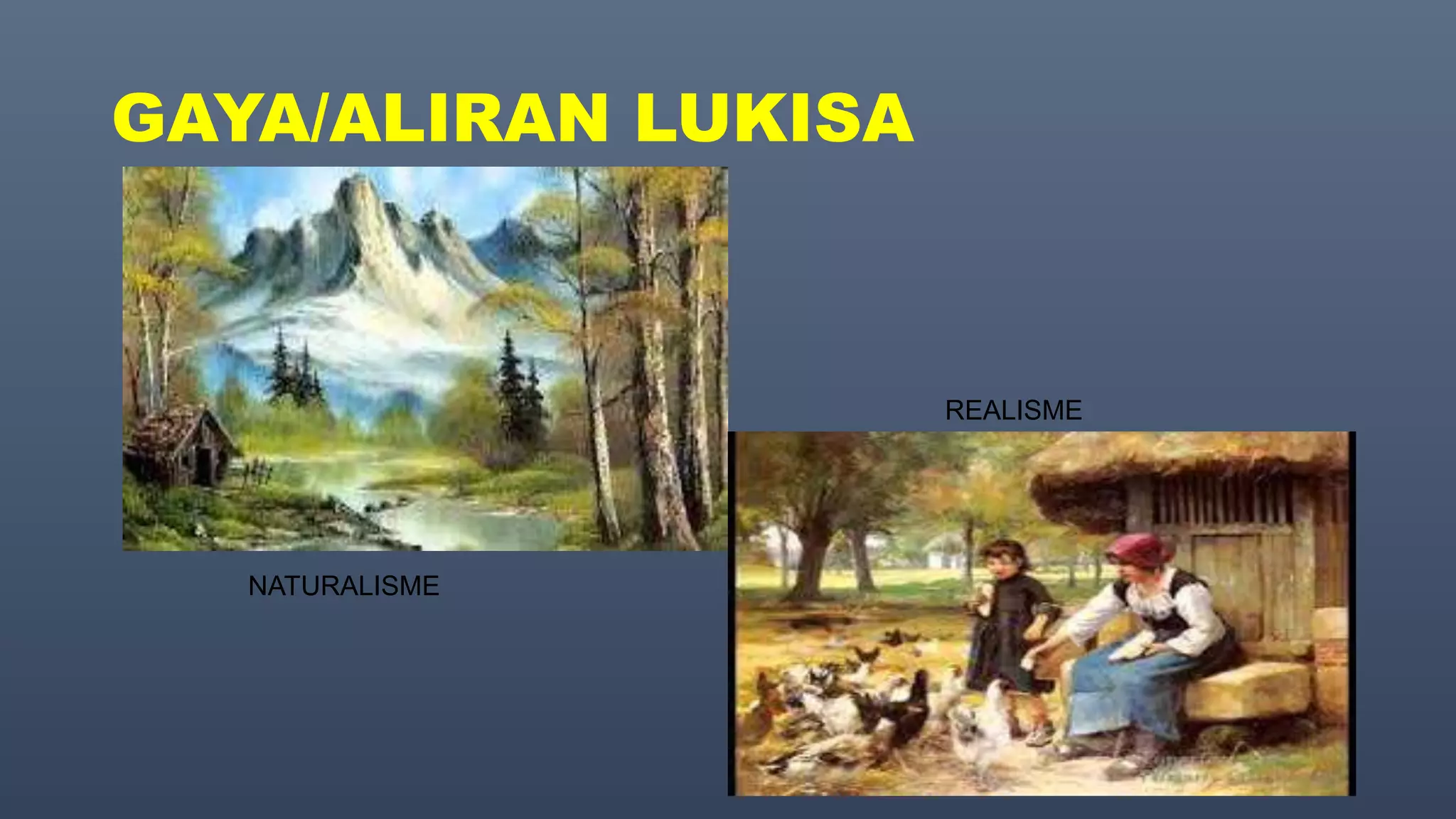 GAYA/ALIRAN LUKISA

REALISME

NATURALISME